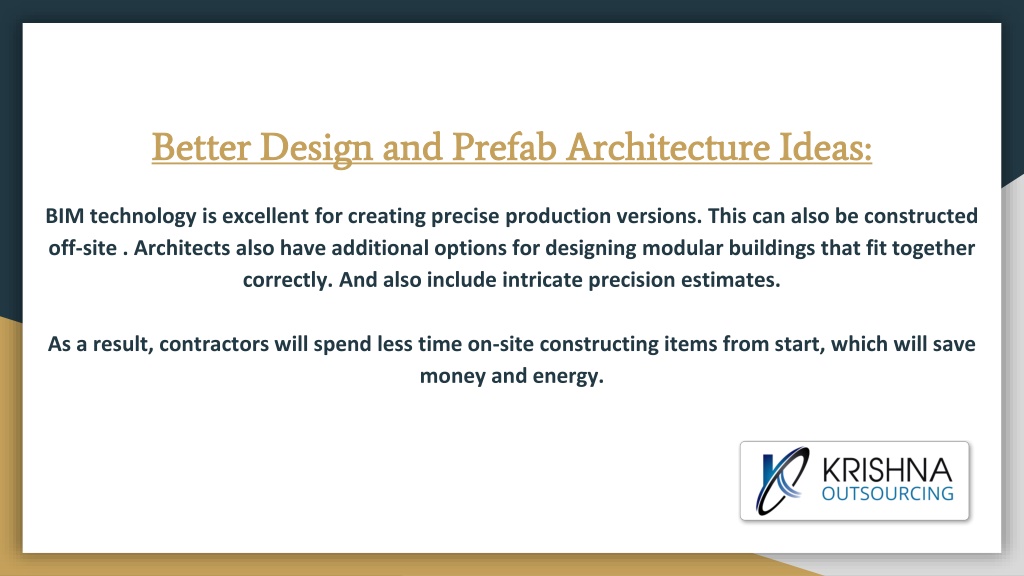 Better Design and Prefab Architecture Ideas:

BIM technology is excellent for creating precise production versions. This can also be constructed off-site . Architects also have additional options for designing modular buildings that fit together correctly. And also include intricate precision estimates.

As a result, contractors will spend less time on-site constructing items from start, which will save money and energy.

KRISHNA
OUTSOURCING